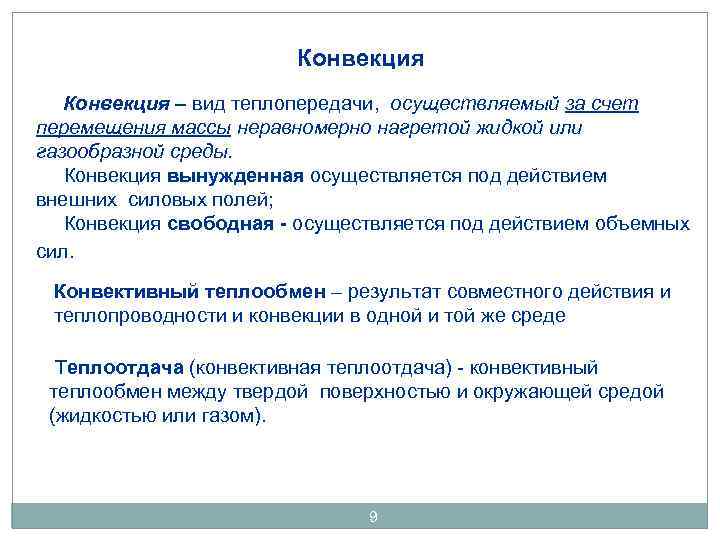 Конвекция

Конвекция – вид теплопередачи, осуществляемый за счет перемещения массы неравномерно нагретой жидкой или газообразной среды.

Конвекция вынужденная осуществляется под действием внешних силовых полей;

Конвекция свободная - осуществляется под действием объемных сил.

Конвективный теплообмен – результат совместного действия и теплопроводности и конвекции в одной и той же среде

Теплоотдача (конвективная теплоотдача) - конвективный теплообмен между твердой поверхностью и окружающей средой (жидкостью или газом).

9